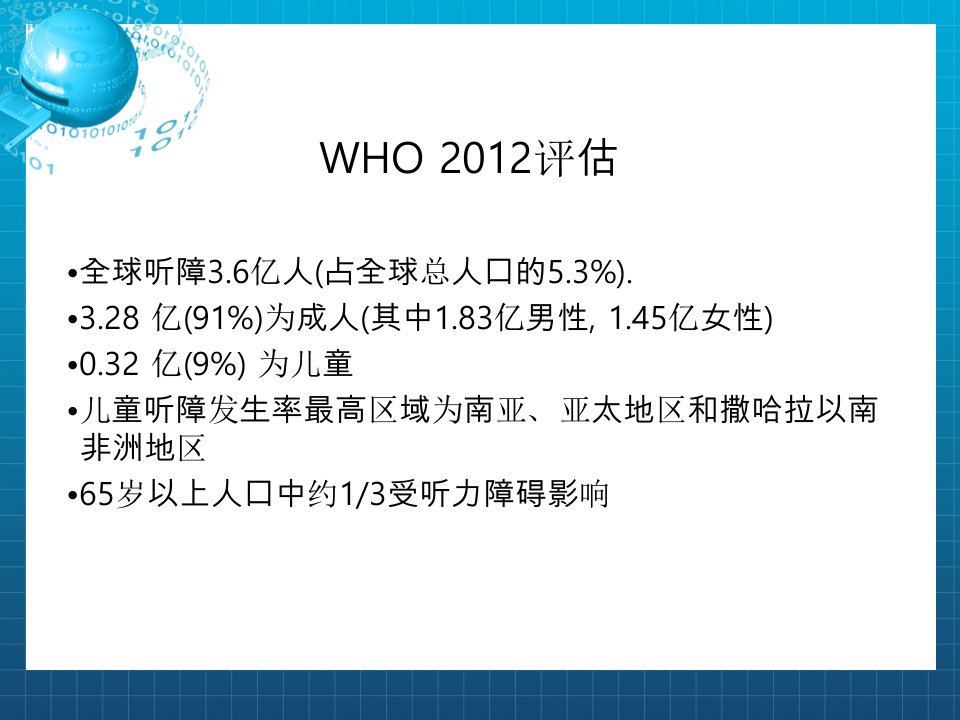 WHO 2012评估

•全球听障3.6亿人(占全球总人口的5.3%).

•3.28 亿(91%)为成人(其中1.83亿男性, 1.45亿女性)

•0.32 亿(9%) 为儿童

•儿童听障发生率最高区域为南亚、亚太地区和撒哈拉以南非洲地区

•65岁以上人口中约1/3受听力障碍影响